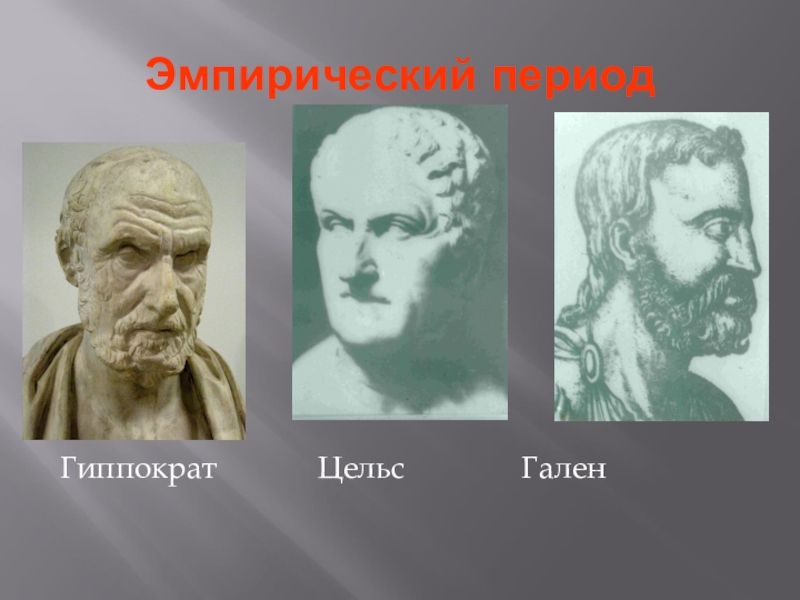 Эмпирический период

Гиппократ

Цельс

Гален